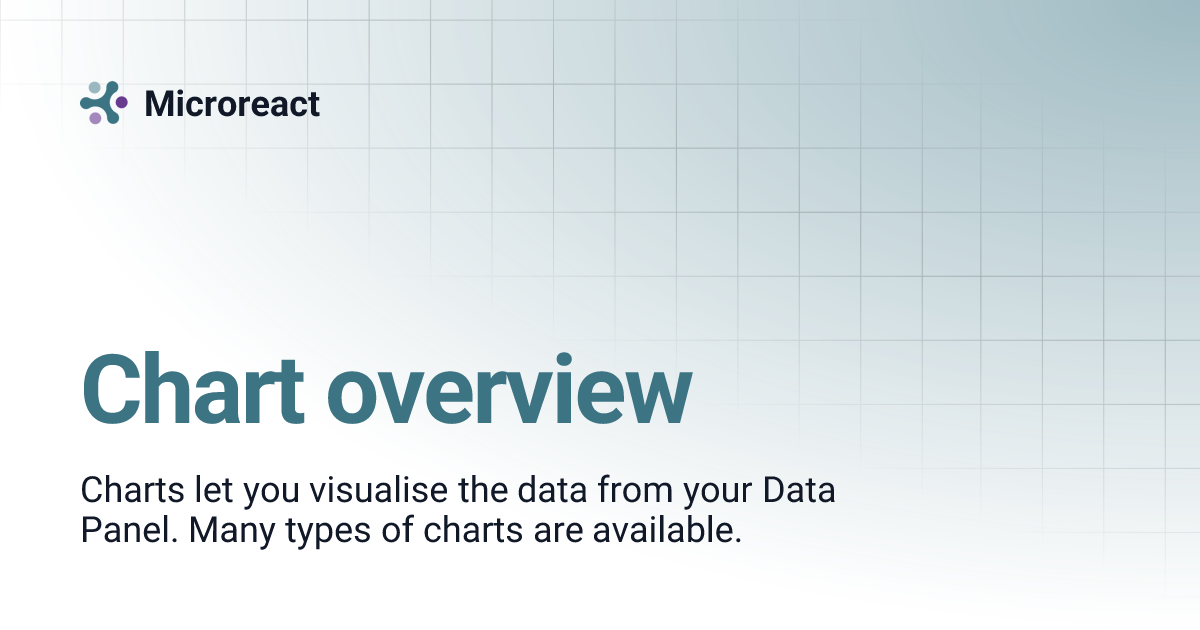 Microreact

Chart overview

Charts let you visualise the data from your Data Panel. Many types of charts are available.